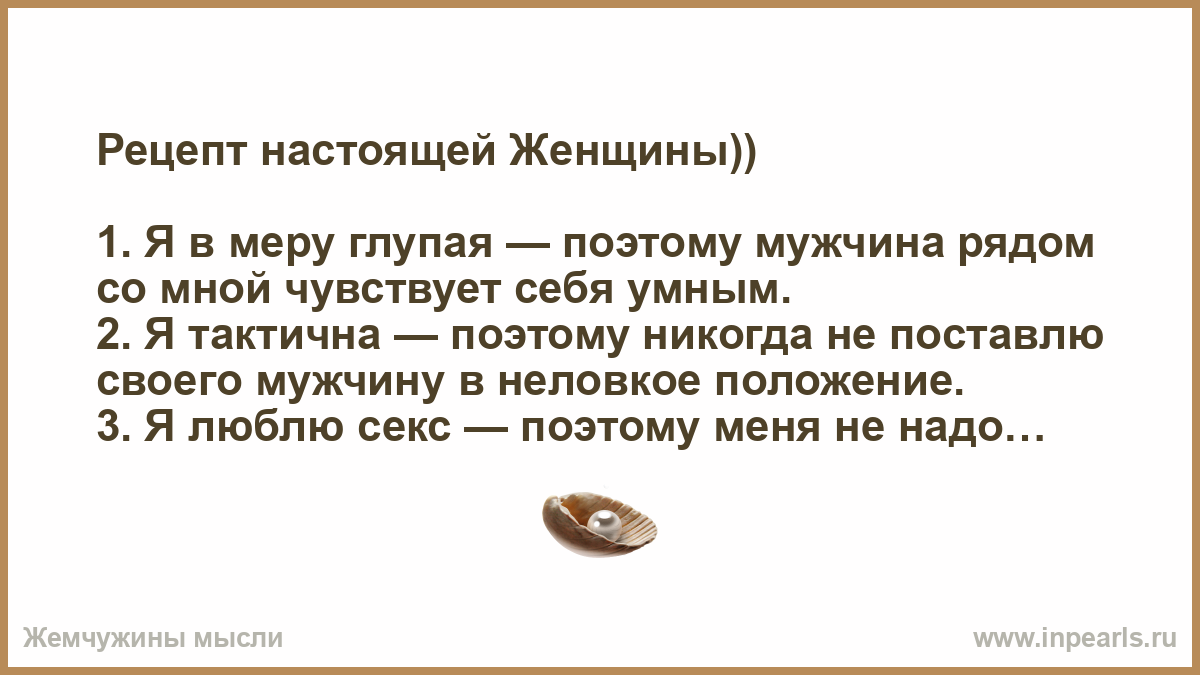 Рецепт настоящей Женщины))

1. Я в меру глупая — поэтому мужчина рядом со мной чувствует себя умным.
2. Я тактична — поэтому никогда не поставлю своего мужчину в неловкое положение.
3. Я люблю секс — поэтому меня не надо…

Жемчужины мысли

www.inpearls.ru